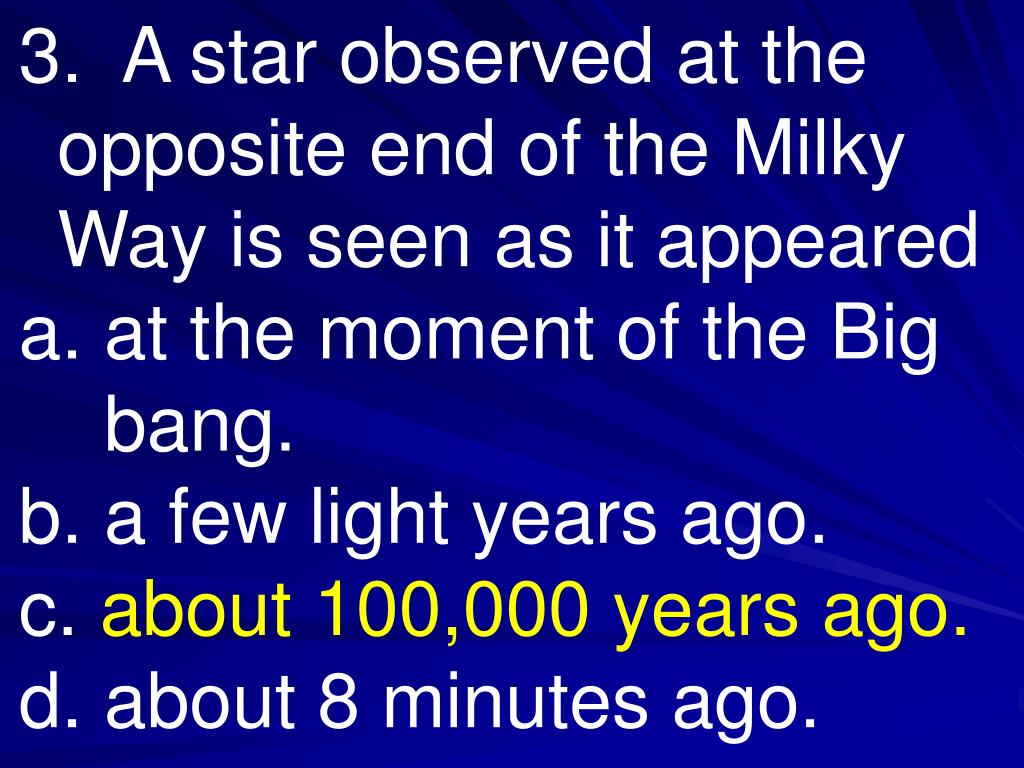 3. A star observed at the opposite end of the Milky Way is seen as it appeared

a. at the moment of the Big bang.

b. a few light years ago.

c. about 100,000 years ago.

d. about 8 minutes ago.